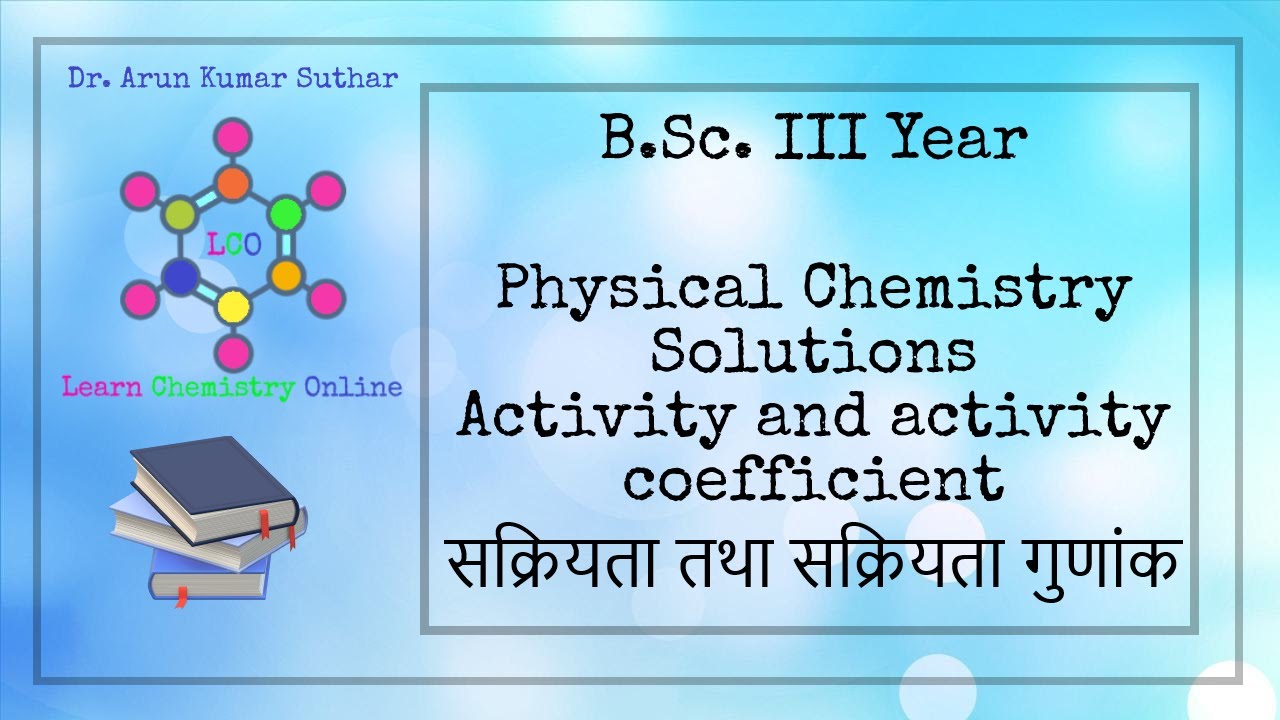 Dr. Arun Kumar Suthar

LCO

Learn Chemistry Online

B.Sc. III Year

Physical Chemistry
Solutions
Activity and activity coefficient
सक्रियता तथा सक्रियता गुणांक